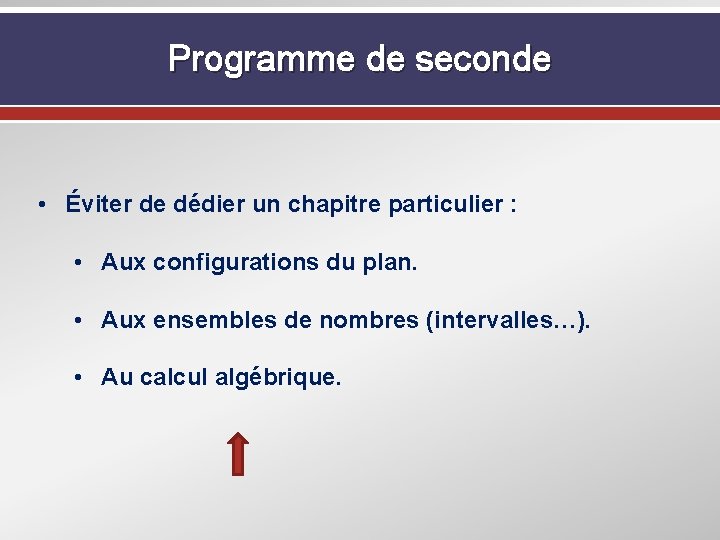 Programme de seconde

• Éviter de dédier un chapitre particulier :

• Aux configurations du plan.

• Aux ensembles de nombres (intervalles…).

• Au calcul algébrique.